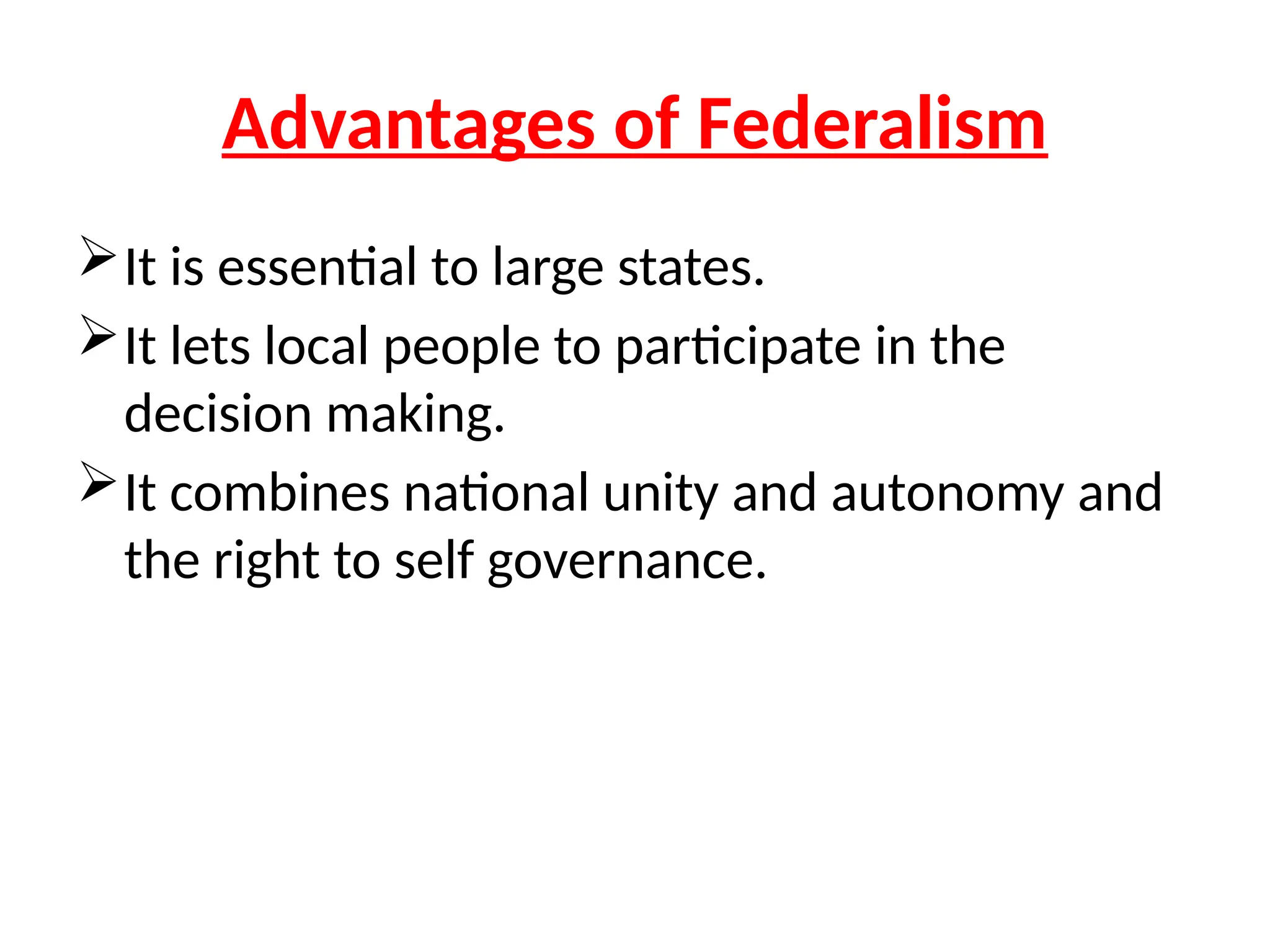 Advantages of Federalism

➢ It is essential to large states.

➢ It lets local people to participate in the decision making.

➢ It combines national unity and autonomy and the right to self governance.